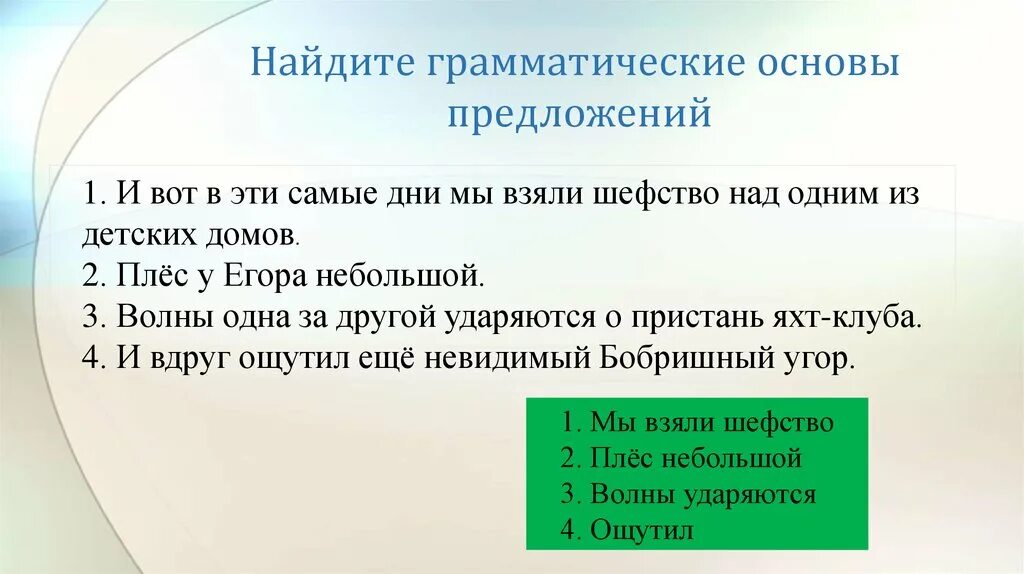 Найдите грамматические основы предложений

1. И вот в эти самые дни мы взяли шефство над одним из детских домов.
2. Плёс у Егора небольшой.
3. Волны одна за другой ударяются о пристань яхт-клуба.
4. И вдруг ощутил ещё невидимый Бобришный угор.

1. Мы взяли шефство
2. Плёс небольшой
3. Волны ударяются
4. Ощутил